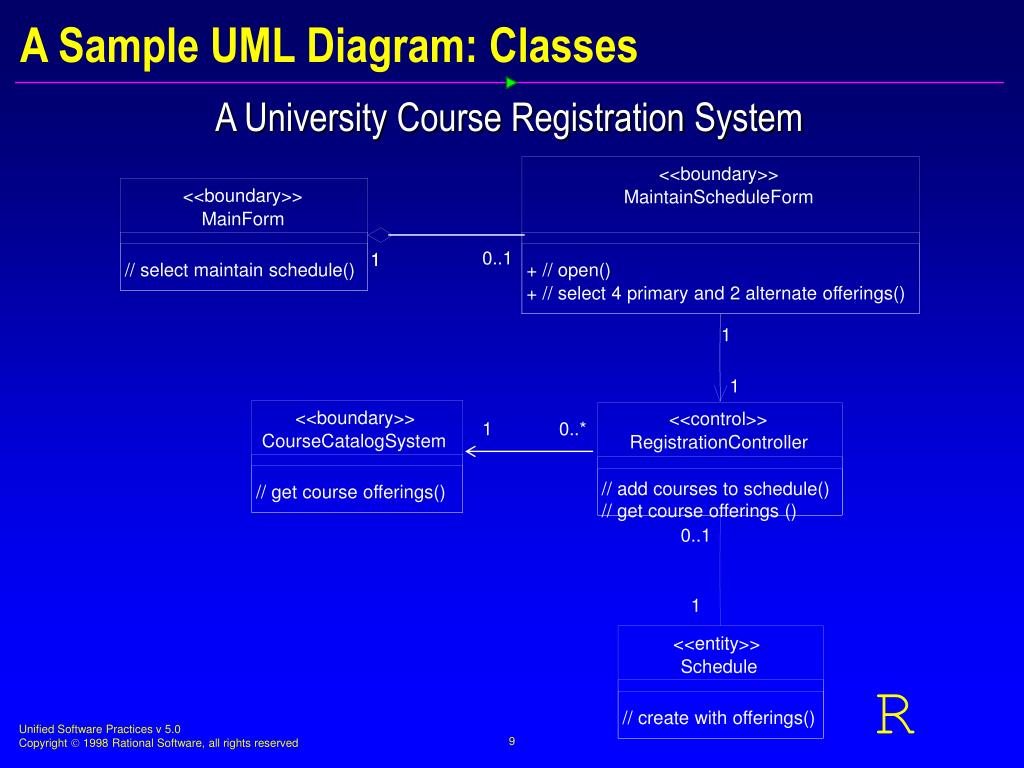 A Sample UML Diagram: Classes

A University Course Registration System

<<boundary>>
MainForm

// select maintain schedule()

1

0..1

<<boundary>>
MaintainScheduleForm

+ // open()
+ // select 4 primary and 2 alternate offerings()

1

1

<<boundary>>
CourseCatalogSystem

// get course offerings()

1

0..*

<<control>>
RegistrationController

// add courses to schedule()
// get course offerings ()

0..1

1

<<entity>>
Schedule

// create with offerings()

R

Unified Software Practices v 5.0
Copyright © 1998 Rational Software, all rights reserved

9